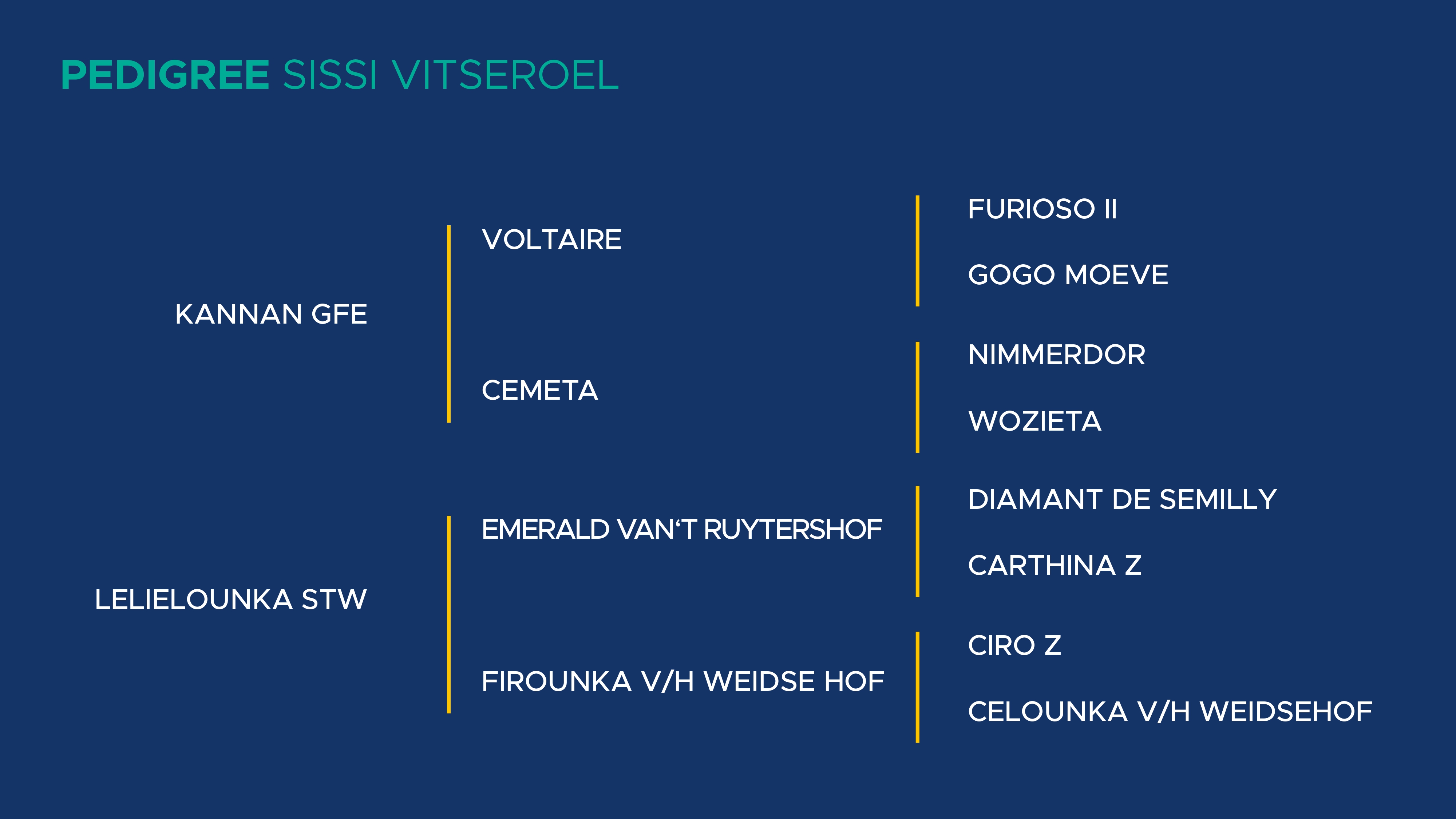 PEDIGREE SISSI VITSEROEL

KANNAN GFE

VOLTAIRE

FURIOSO II

GOGO MOEVE

CEMETA

NIMMERDOR

WOZIETA

LELIELOUNKA STW

EMERALD VAN‘T RUYTERSHOF

DIAMANT DE SEMILLY

CARTHINA Z

FIROUNKA V/H WEIDSE HOF

CIRO Z

CELOUNKA V/H WEIDSEHOF